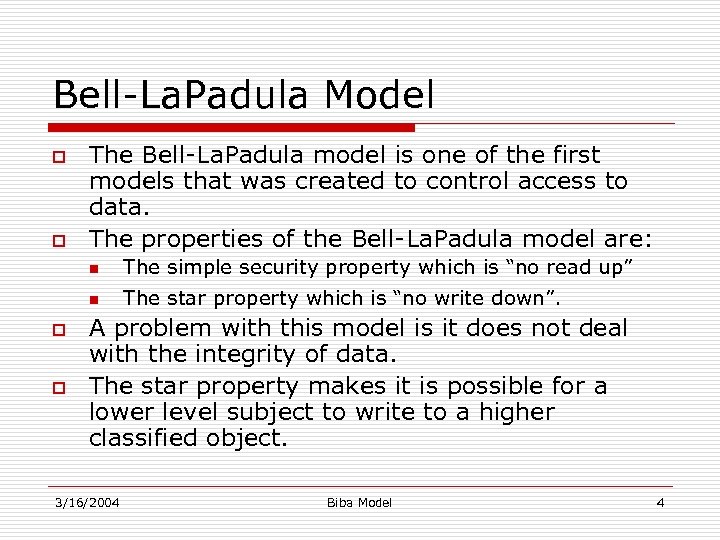 Bell-LaPadula Model

The Bell-LaPadula model is one of the first models that was created to control access to data.

The properties of the Bell-LaPadula model are:

The simple security property which is “no read up”

The star property which is “no write down”.

A problem with this model is it does not deal with the integrity of data.

The star property makes it is possible for a lower level subject to write to a higher classified object.

3/16/2004 Biba Model 4